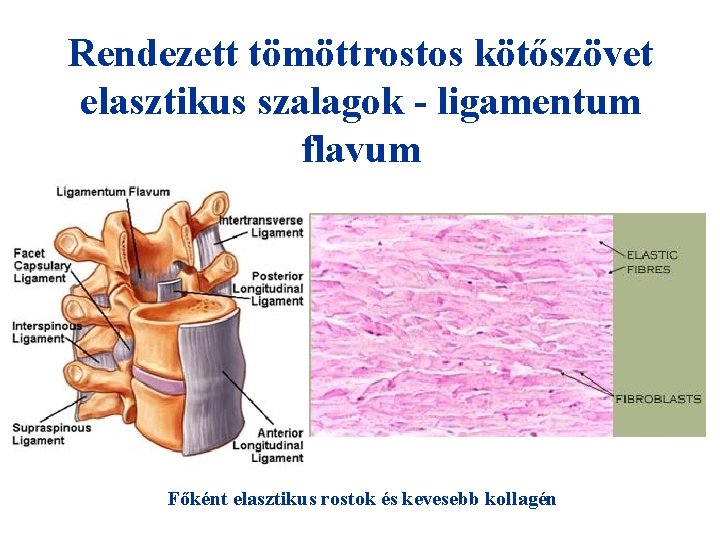 Rendezett tömöttrostos kötőszövet elasztikus szalagok - ligamentum flavum

Ligamentum Flavum

Intertransverse Ligament

Facet Capsulary Ligament

Posterior Longitudinal Ligament

Interspinous Ligament

Supraspinous Ligament

Anterior Longitudinal Ligament

ELASTIC FIBRES

FIBROBLASTS

Főként elasztikus rostok és kevesebb kollagén